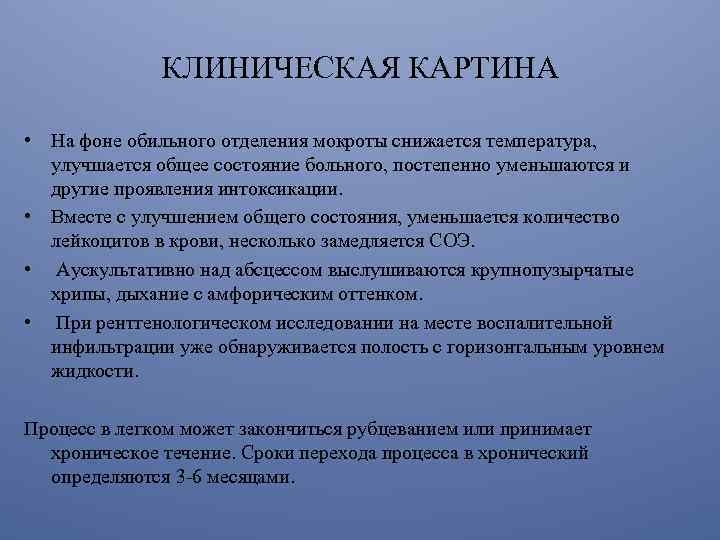 КЛИНИЧЕСКАЯ КАРТИНА

• На фоне обильного отделения мокроты снижается температура, улучшается общее состояние больного, постепенно уменьшаются и другие проявления интоксикации.
• Вместе с улучшением общего состояния, уменьшается количество лейкоцитов в крови, несколько замедляется СОЭ.
• Аускультативно над абсцессом выслушиваются крупнопузырчатые хрипы, дыхание с амфорическим оттенком.
• При рентгенологическом исследовании на месте воспалительной инфильтрации уже обнаруживается полость с горизонтальным уровнем жидкости.

Процесс в легком может закончиться рубцеванием или принимает хроническое течение. Сроки перехода процесса в хронический определяются 3-6 месяцами.